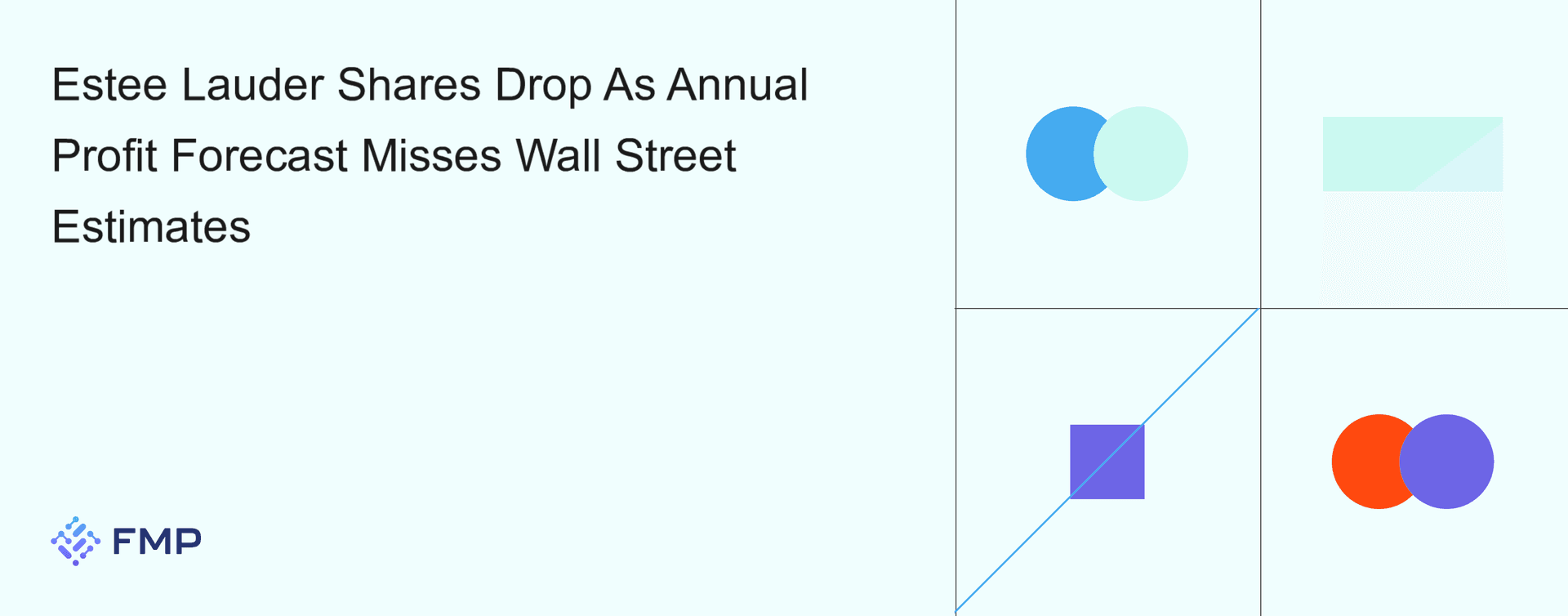 Estee Lauder Shares Drop As Annual Profit Forecast Misses Wall Street Estimates

FMP